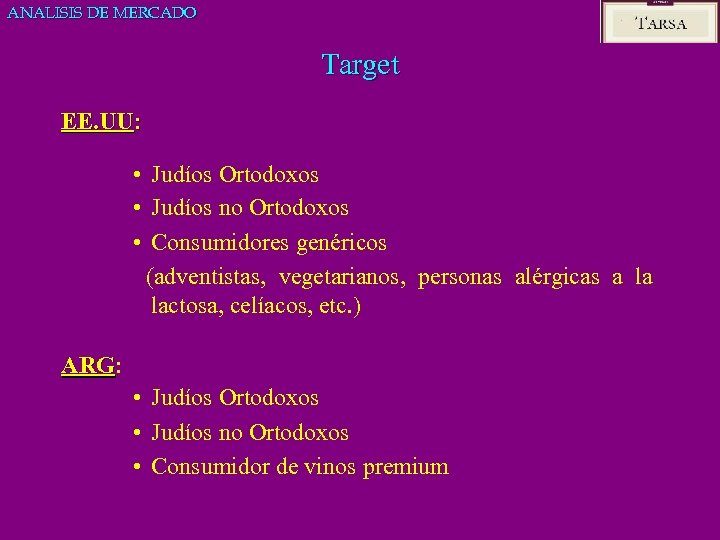 ANALISIS DE MERCADO

TARSA

Target

EE.UU:

• Judíos Ortodoxos
• Judíos no Ortodoxos
• Consumidores genéricos
(adventistas, vegetarianos, personas alérgicas a la lactosa, celíacos, etc.)

ARG:

• Judíos Ortodoxos
• Judíos no Ortodoxos
• Consumidor de vinos premium